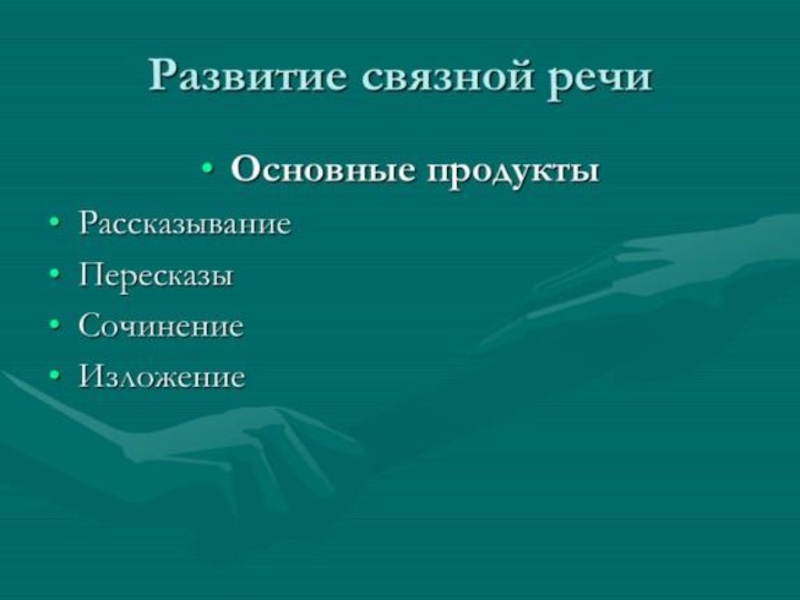 Развитие связной речи

• Основные продукты
• Рассказывание
• Пересказы
• Сочинение
• Изложение